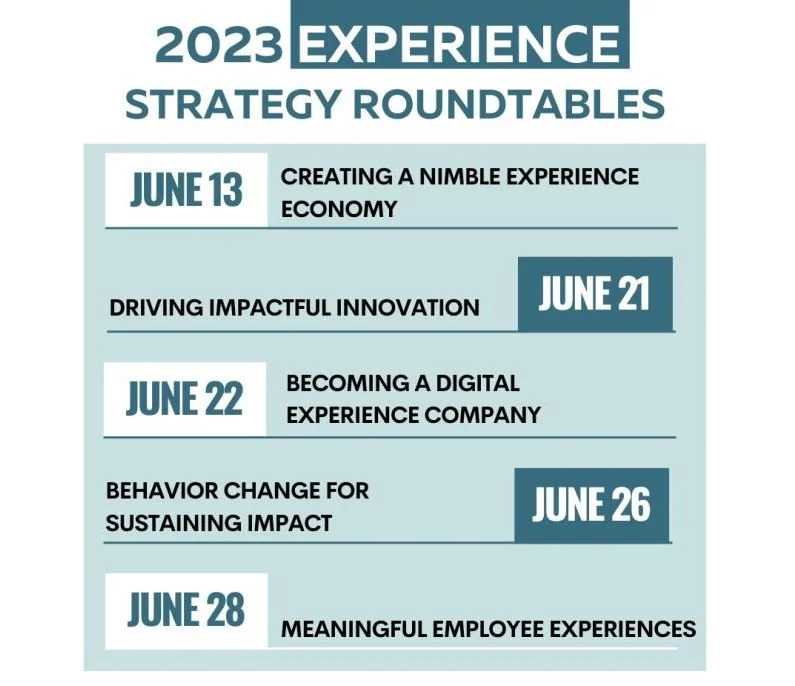 2023 EXPERIENCE STRATEGY ROUNDTABLES

JUNE 13 CREATING A NIMBLE EXPERIENCE ECONOMY

DRIVING IMPACTFUL INNOVATION JUNE 21

JUNE 22 BECOMING A DIGITAL EXPERIENCE COMPANY

BEHAVIOR CHANGE FOR SUSTAINING IMPACT JUNE 26

JUNE 28 MEANINGFUL EMPLOYEE EXPERIENCES